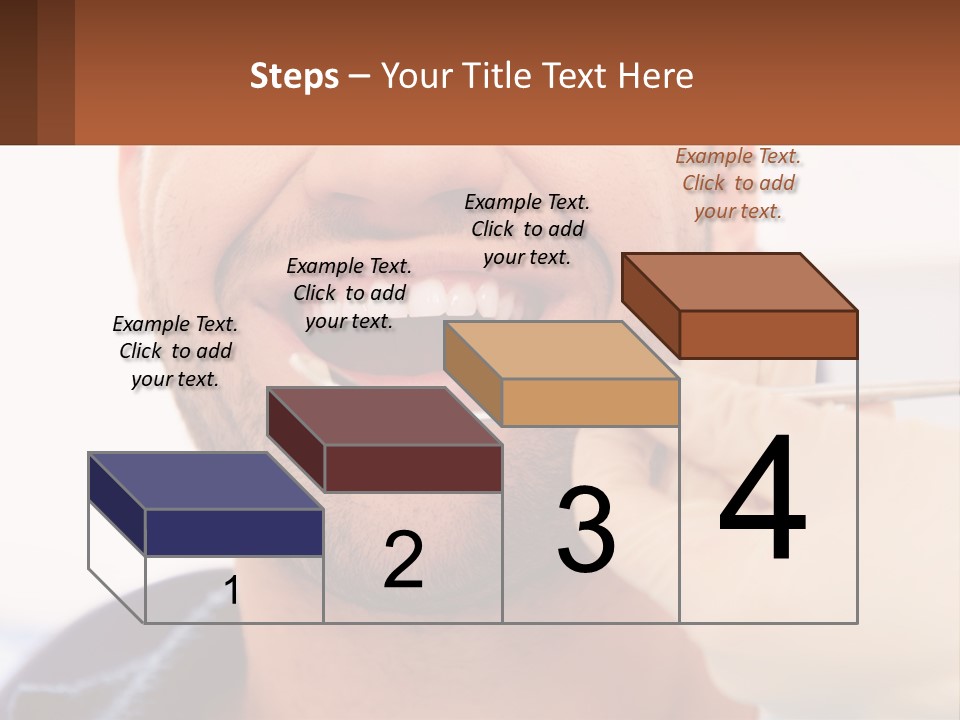 Steps – Your Title Text Here

Example Text. Click to add your text.

Example Text. Click to add your text.

Example Text. Click to add your text.

Example Text. Click to add your text.

1

2

3

4